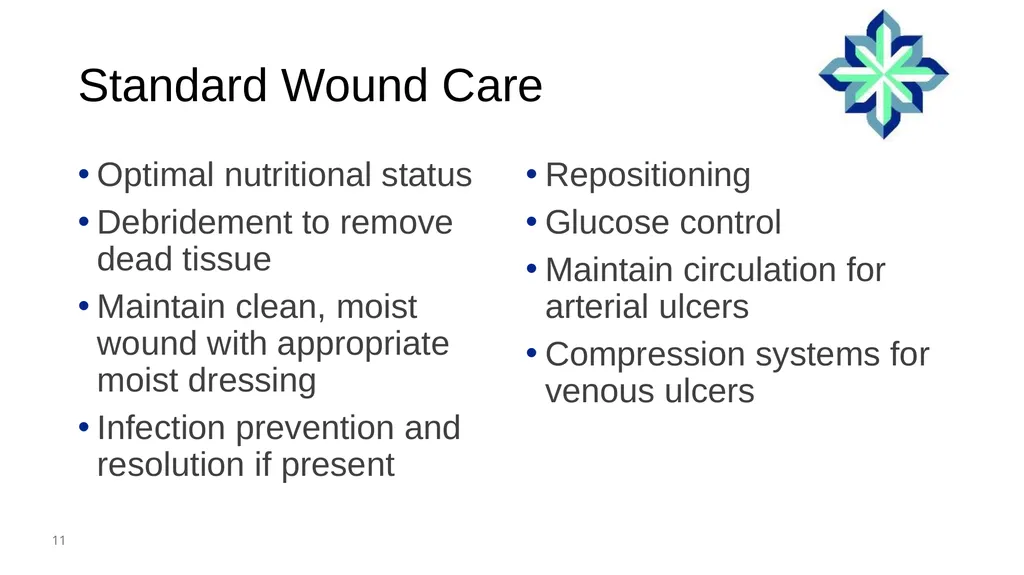 Standard Wound Care

• Optimal nutritional status
• Debridement to remove dead tissue
• Maintain clean, moist wound with appropriate moist dressing
• Infection prevention and resolution if present

• Repositioning
• Glucose control
• Maintain circulation for arterial ulcers
• Compression systems for venous ulcers

11